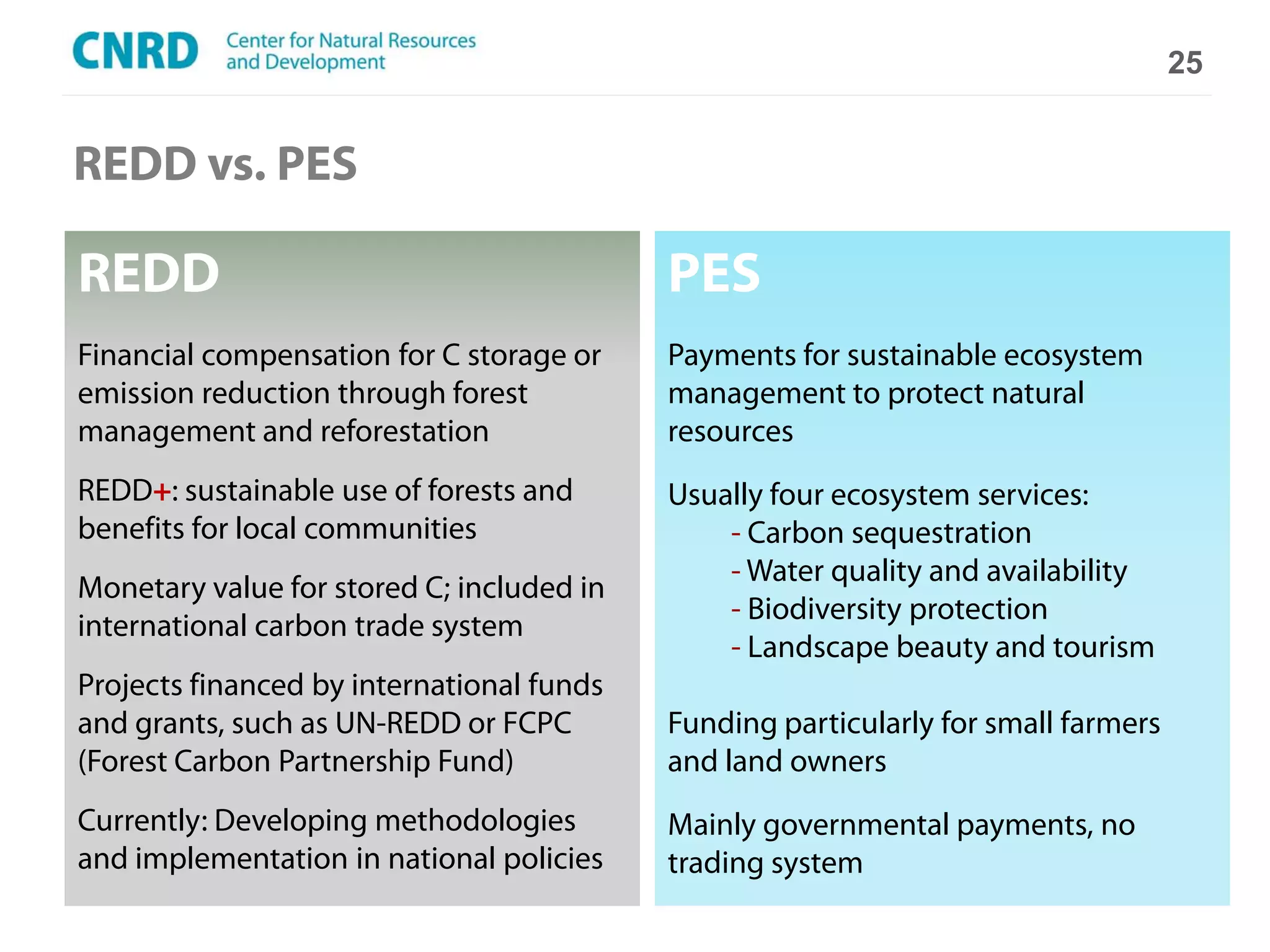 CNRD Center for Natural Resources and Development

25

REDD vs. PES

REDD

Financial compensation for C storage or emission reduction through forest management and reforestation

REDD+: sustainable use of forests and benefits for local communities

Monetary value for stored C; included in international carbon trade system

Projects financed by international funds and grants, such as UN-REDD or FCPC (Forest Carbon Partnership Fund)

Currently: Developing methodologies and implementation in national policies

PES

Payments for sustainable ecosystem management to protect natural resources

Usually four ecosystem services:
- Carbon sequestration
- Water quality and availability
- Biodiversity protection
- Landscape beauty and tourism

Funding particularly for small farmers and land owners

Mainly governmental payments, no trading system